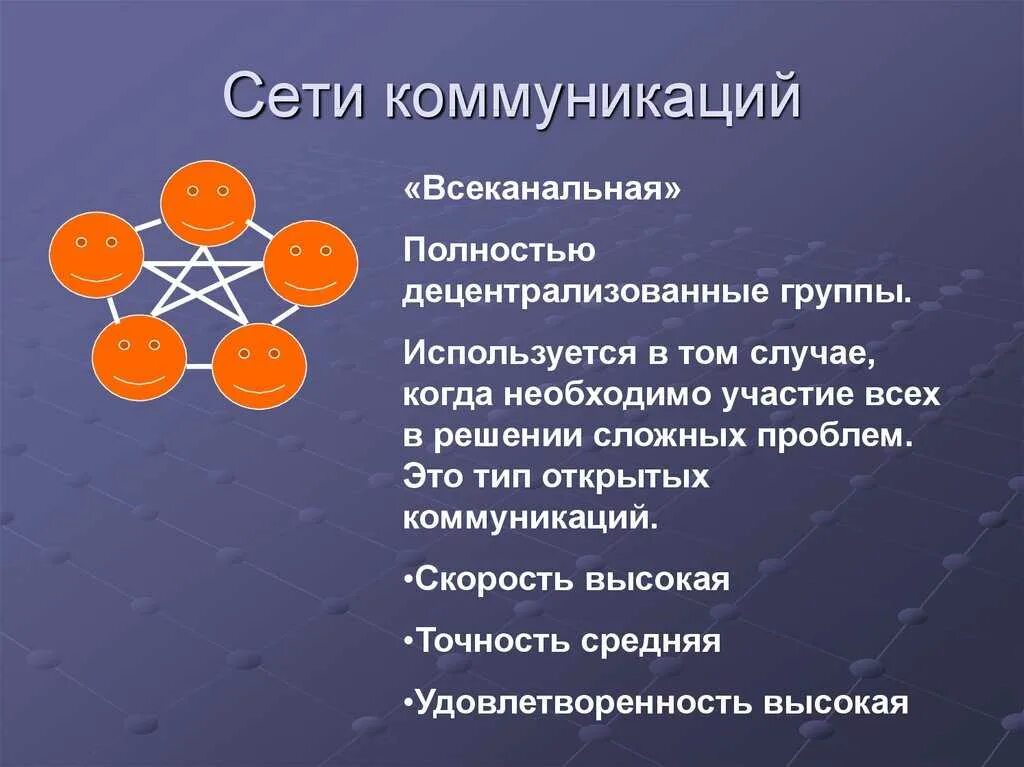 Сети коммуникаций

«Всеканальная»

Полностью децентрализованные группы.

Используется в том случае, когда необходимо участие всех в решении сложных проблем. Это тип открытых коммуникаций.

•Скорость высокая

•Точность средняя

•Удовлетворенность высокая